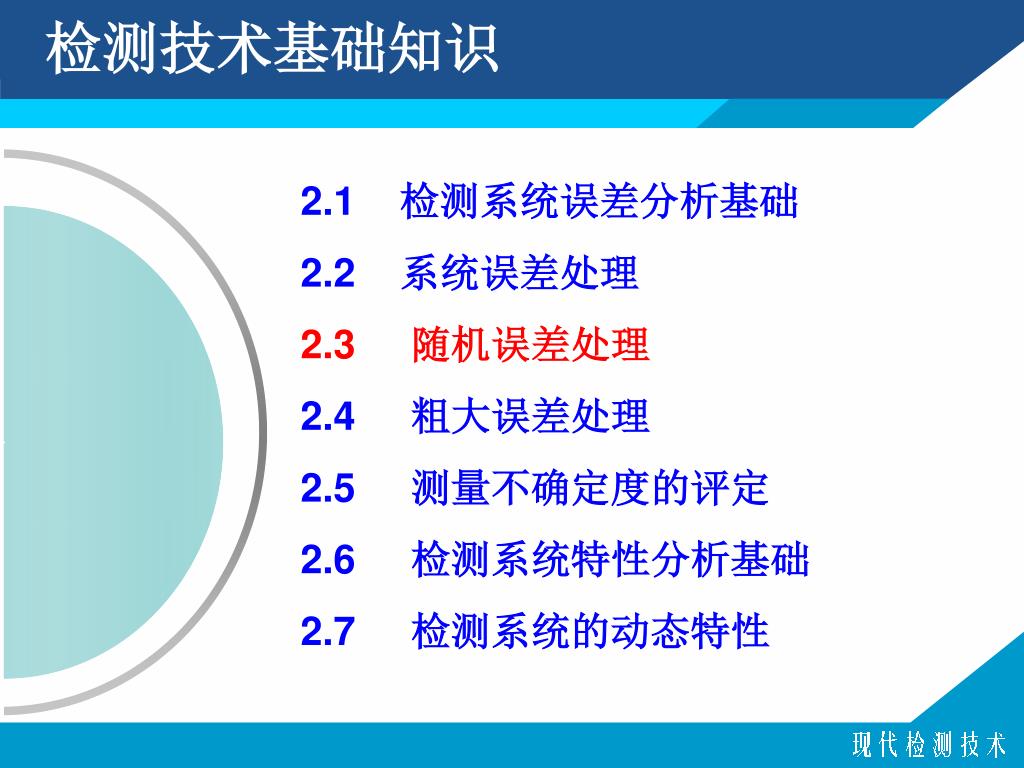 检测技术基础知识

2.1 检测系统误差分析基础

2.2 系统误差处理

2.3 随机误差处理

2.4 粗大误差处理

2.5 测量不确定度的评定

2.6 检测系统特性分析基础

2.7 检测系统的动态特性

现代检测技术